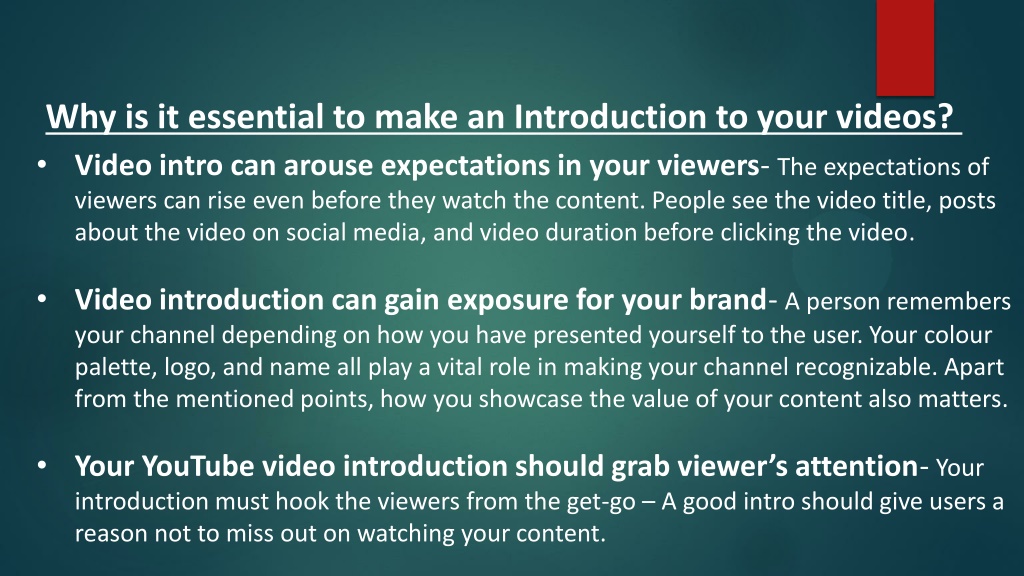 Why is it essential to make an Introduction to your videos?

• Video intro can arouse expectations in your viewers- The expectations of viewers can rise even before they watch the content. People see the video title, posts about the video on social media, and video duration before clicking the video.

• Video introduction can gain exposure for your brand- A person remembers your channel depending on how you have presented yourself to the user. Your colour palette, logo, and name all play a vital role in making your channel recognizable. Apart from the mentioned points, how you showcase the value of your content also matters.

• Your YouTube video introduction should grab viewer's attention- Your introduction must hook the viewers from the get-go – A good intro should give users a reason not to miss out on watching your content.